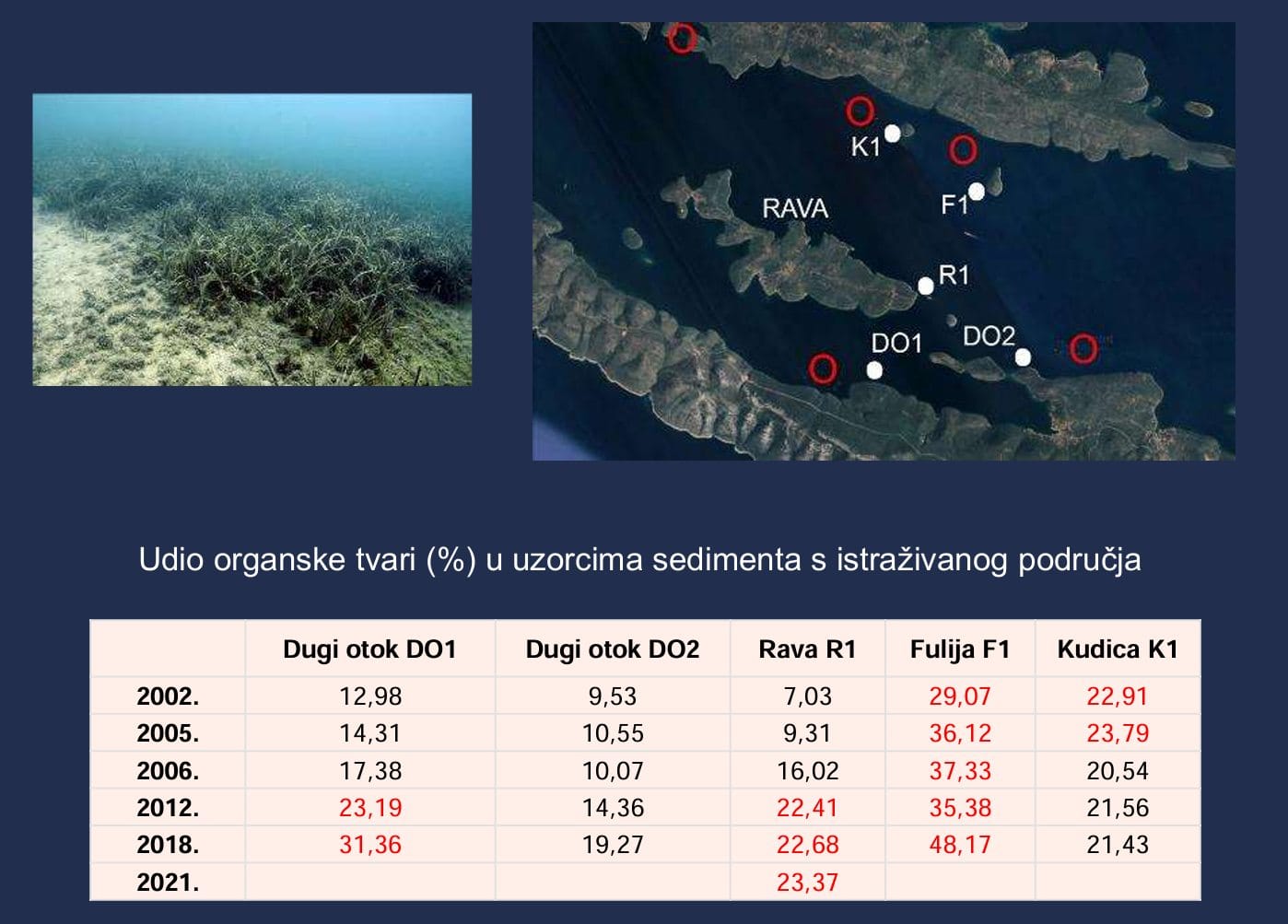 K1

RAVA

F1

R1

DO1

DO2

Udio organske tvari (%) u uzorcima sedimenta s istraživanog područja

| | Dugi otok DO1 | Dugi otok DO2 | Rava R1 | Fulija F1 | Kudica K1 |
|---|---|---|---|---|---|
| 2002. | 12,98 | 9,53 | 7,03 | 29,07 | 22,91 |
| 2005. | 14,31 | 10,55 | 9,31 | 36,12 | 23,79 |
| 2006. | 17,38 | 10,07 | 16,02 | 37,33 | 20,54 |
| 2012. | 23,19 | 14,36 | 22,41 | 35,38 | 21,56 |
| 2018. | 31,36 | 19,27 | 22,68 | 48,17 | 21,43 |
| 2021. | | | 23,37 | | |